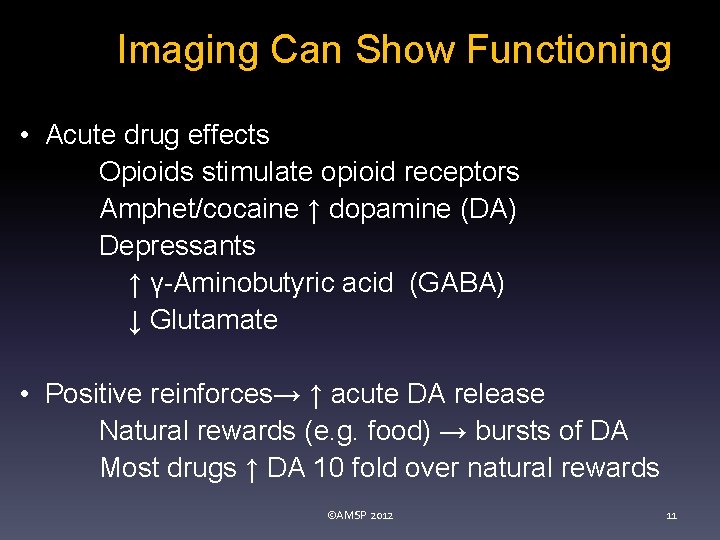 Imaging Can Show Functioning

• Acute drug effects
Opioids stimulate opioid receptors
Amphet/cocaine ↑ dopamine (DA)
Depressants
↑ γ-Aminobutyric acid (GABA)
↓ Glutamate

• Positive reinforces→ ↑ acute DA release
Natural rewards (e.g. food) → bursts of DA
Most drugs ↑ DA 10 fold over natural rewards

©AMSP 2012

11